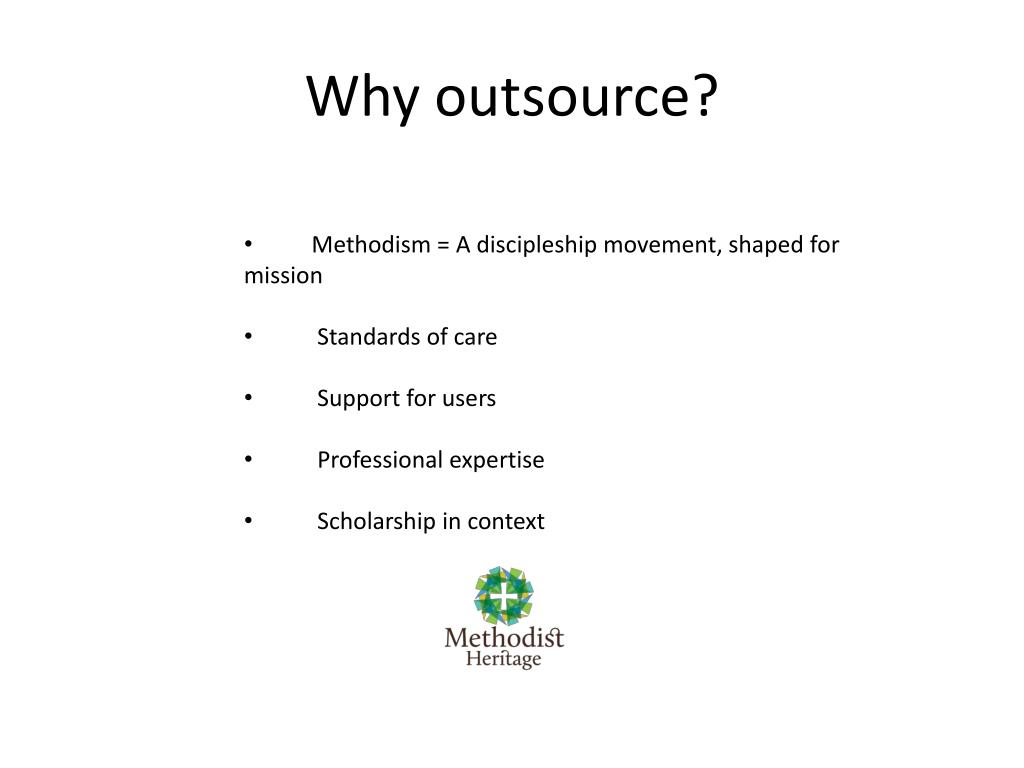 Why outsource?

• Methodism = A discipleship movement, shaped for mission

• Standards of care

• Support for users

• Professional expertise

• Scholarship in context

Methodist Heritage